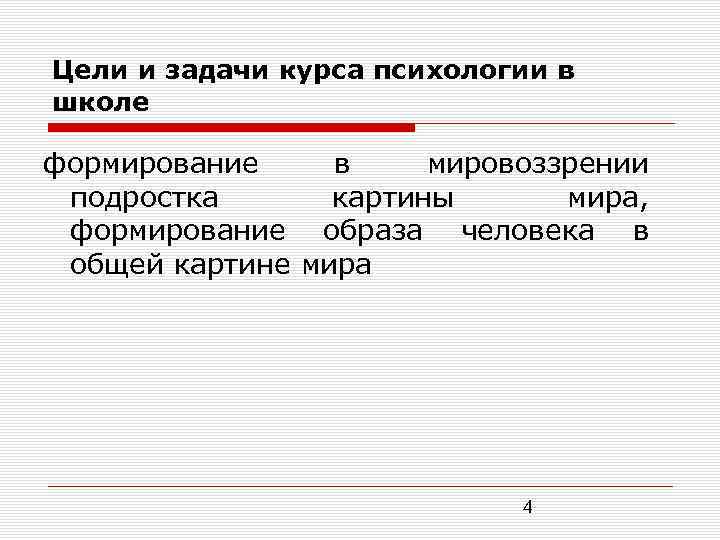 Цели и задачи курса психологии в школе

формирование в мировоззрении подростка картины мира, формирование образа человека в общей картине мира

4